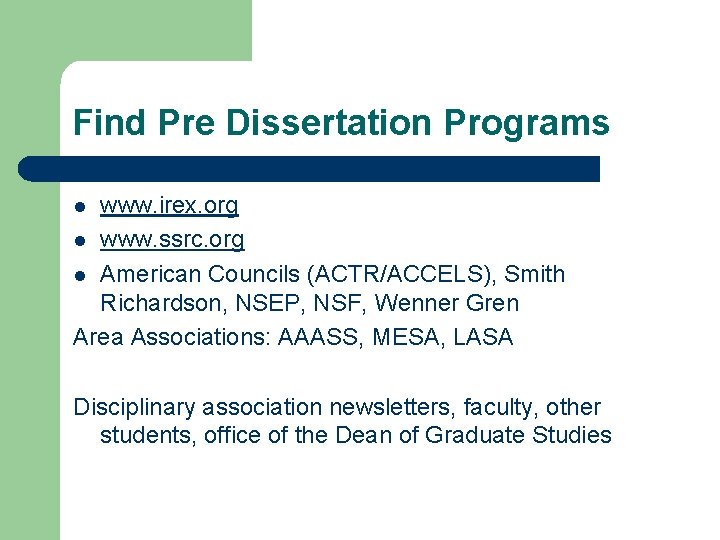 Find Pre Dissertation Programs

- www.irex.org
- www.ssrc.org
- American Councils (ACTR/ACCELS), Smith Richardson, NSEP, NSF, Wenner Gren

Area Associations: AAASS, MESA, LASA

Disciplinary association newsletters, faculty, other students, office of the Dean of Graduate Studies